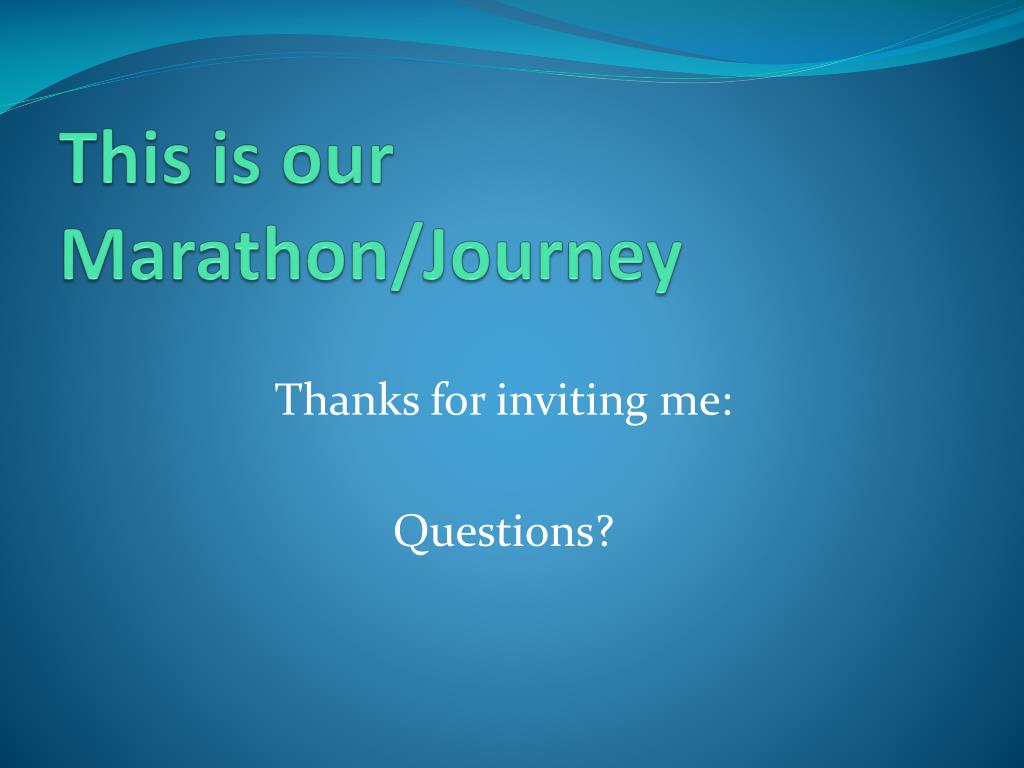 This is our Marathon/Journey

Thanks for inviting me:

Questions?